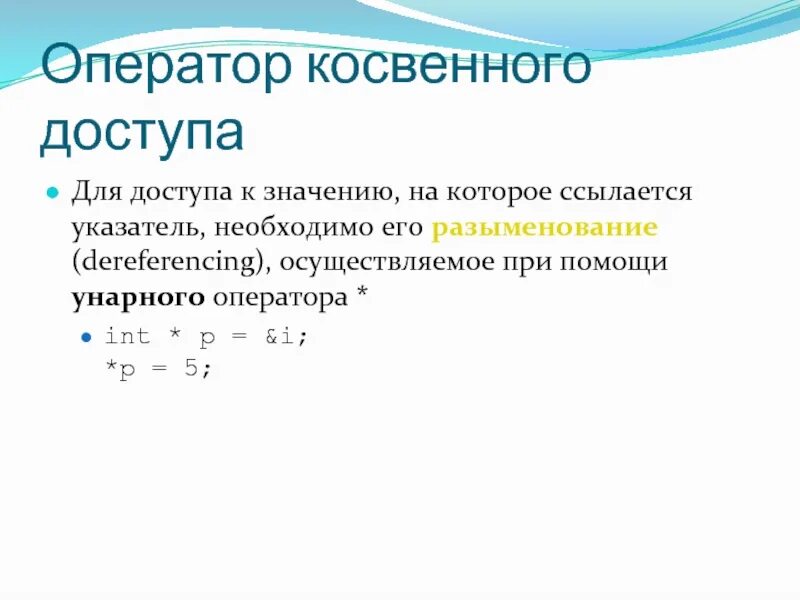 Оператор косвенного доступа

Для доступа к значению, на которое ссылается указатель, необходимо его разыменование (dereferencing), осуществляемое при помощи унарного оператора *

int * p = &i;
*p = 5;